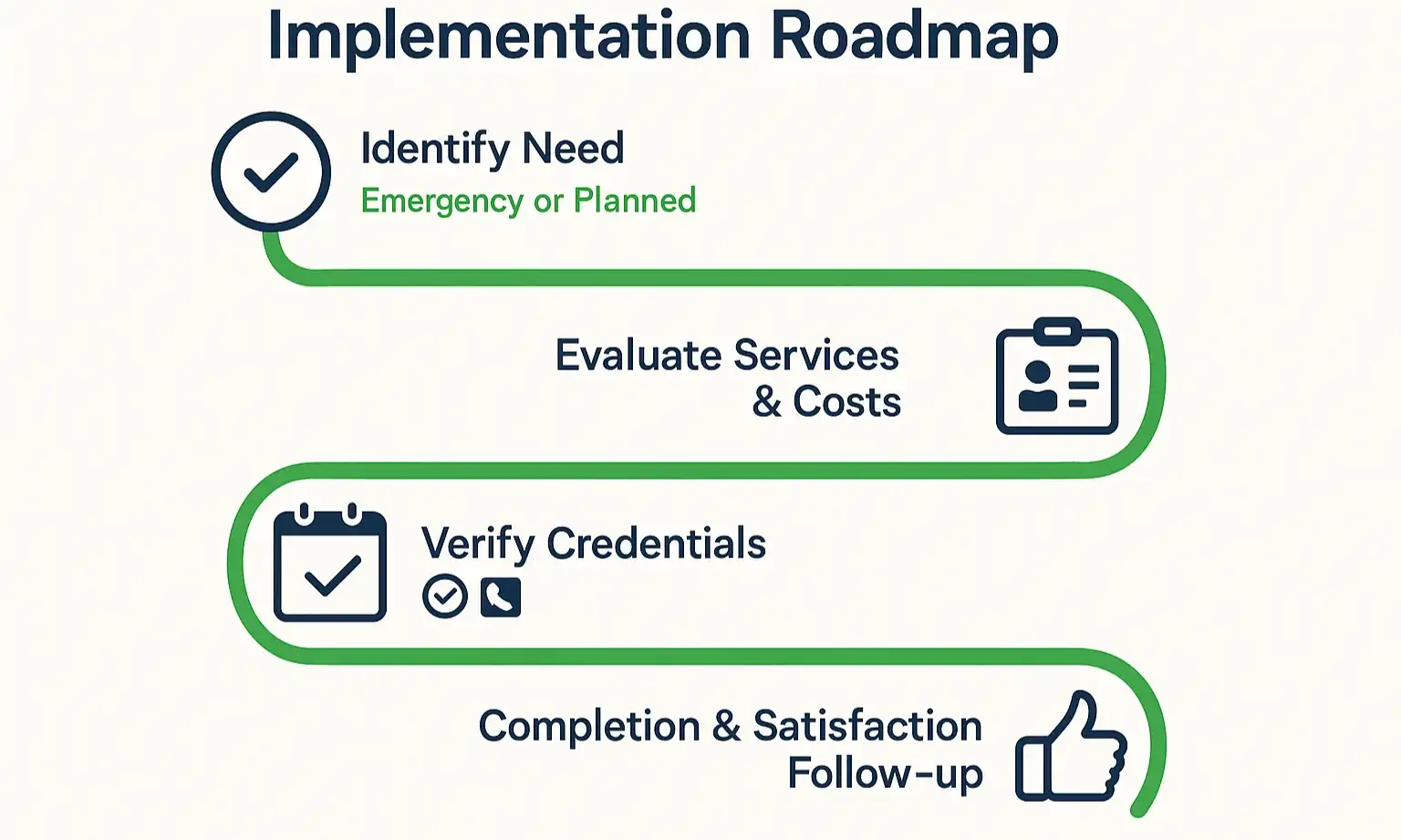 Implementation Roadmap

Identify Need
Emergency or Planned

Evaluate Services & Costs

Verify Credentials

Completion & Satisfaction Follow-up